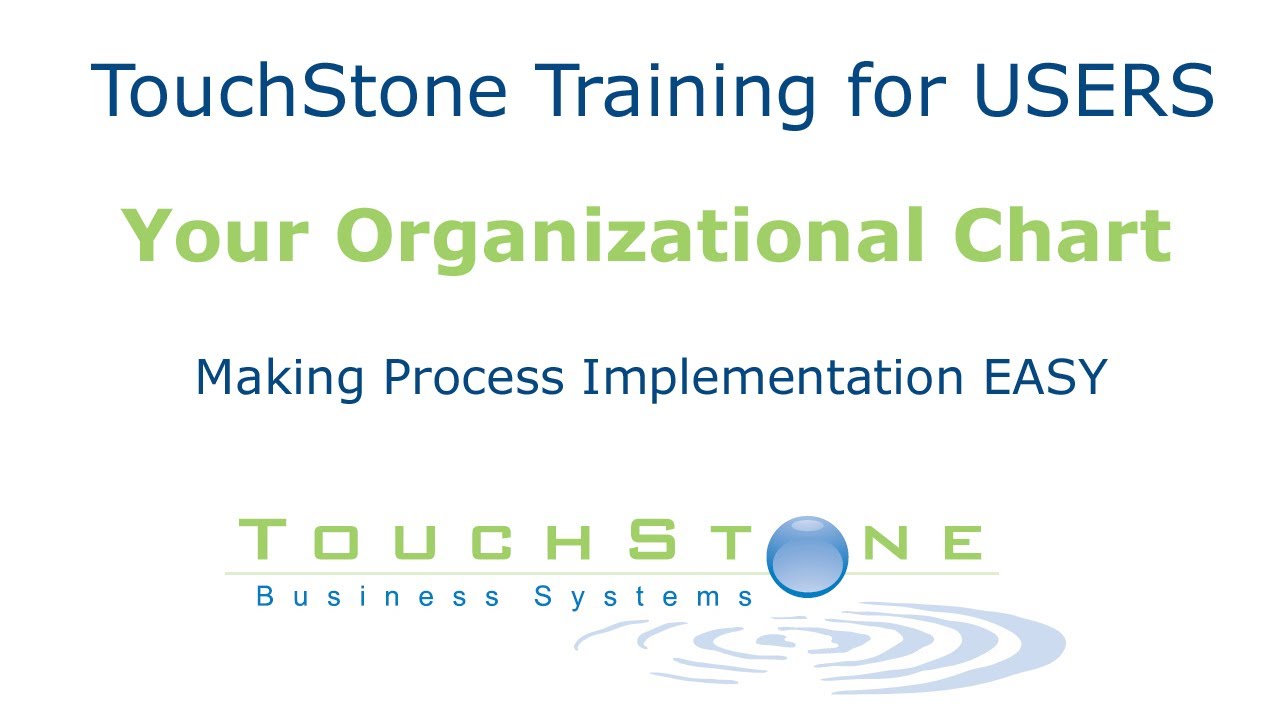 TouchStone Training for USERS

Your Organizational Chart

Making Process Implementation EASY

TOUCHSTONE

Business Systems